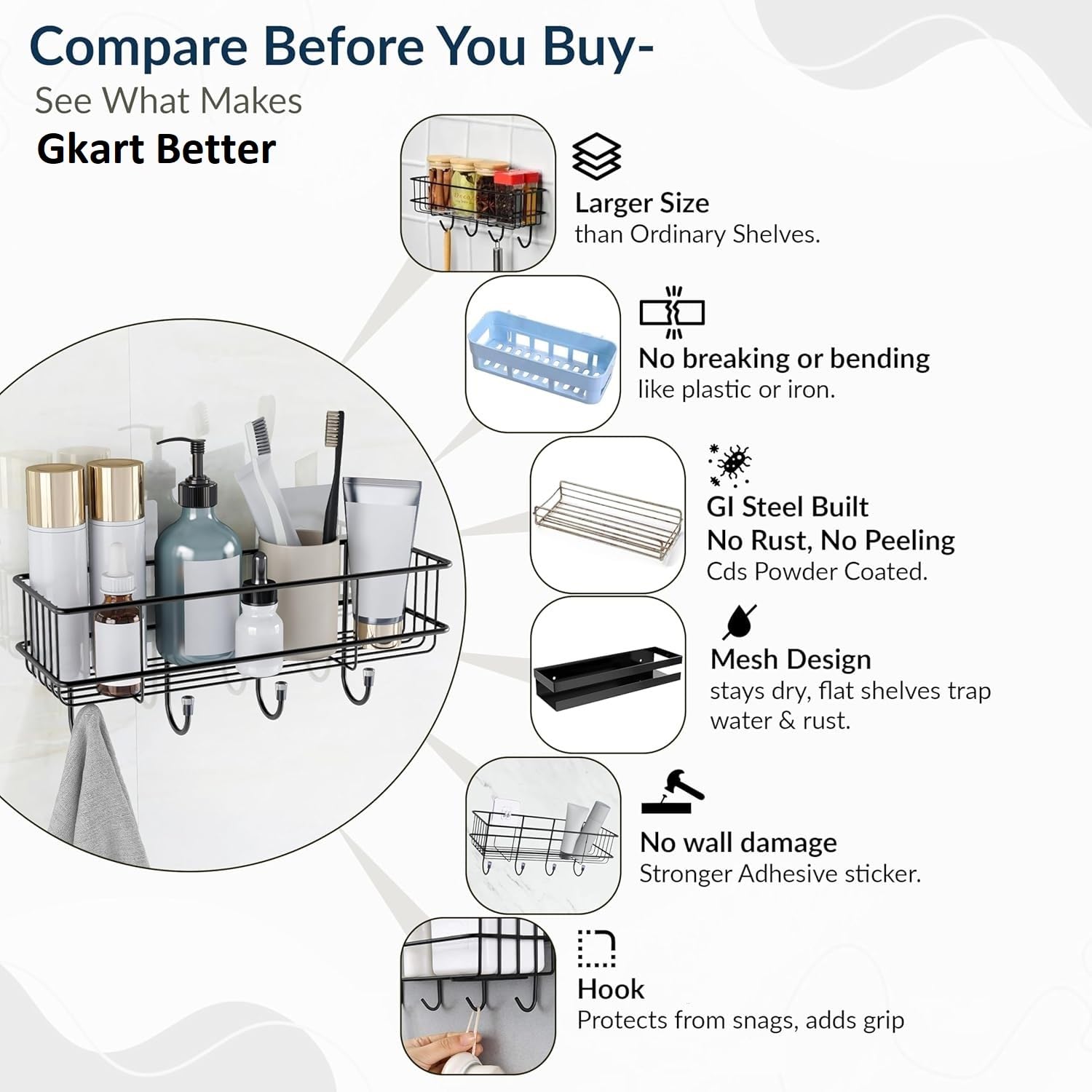 Compare Before You Buy-

See What Makes

Gkart Better

Larger Size
than Ordinary Shelves.

No breaking or bending
like plastic or iron.

GI Steel Built
No Rust, No Peeling
Cds Powder Coated.

Mesh Design
stays dry, flat shelves trap water & rust.

No wall damage
Stronger Adhesive sticker.

Hook
Protects from snags, adds grip